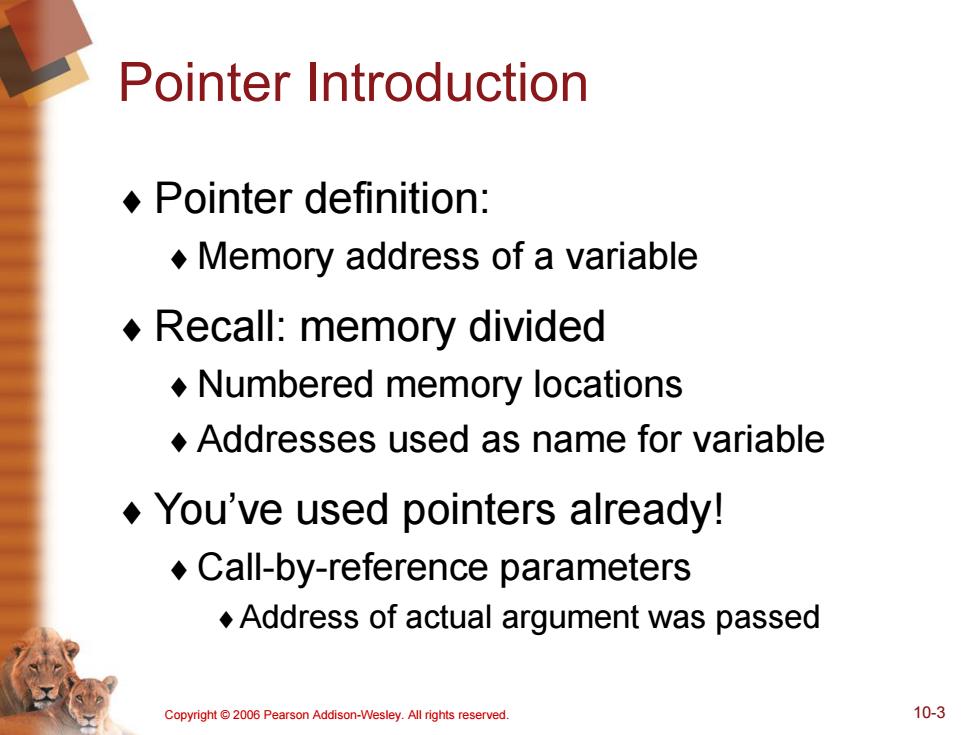 Pointer Introduction

♦ Pointer definition:
♦ Memory address of a variable

♦ Recall: memory divided
♦ Numbered memory locations
♦ Addresses used as name for variable

♦ You've used pointers already!
♦ Call-by-reference parameters
♦ Address of actual argument was passed

Copyright © 2006 Pearson Addison-Wesley. All rights reserved.

10-3